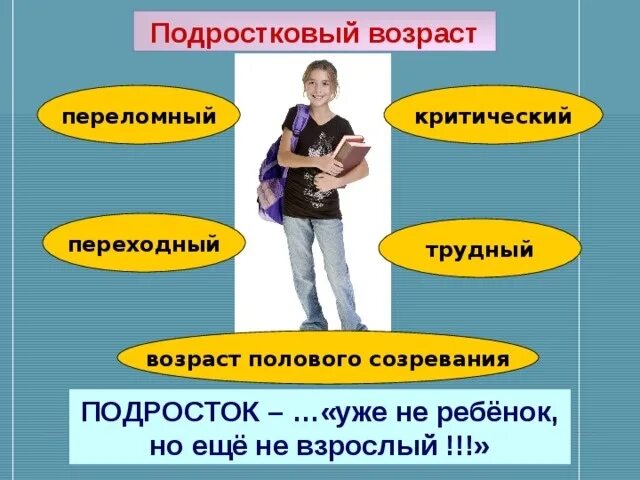 Подростковый возраст

переломный

критический

переходный

трудный

возраст полового созревания

ПОДРОСТОК – …«уже не ребёнок, но ещё не взрослый !!!»